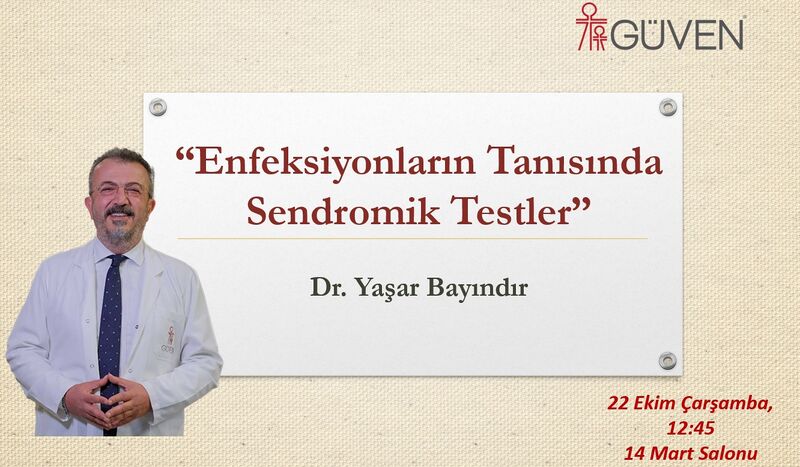 GÜVEN

“Enfeksiyonların Tanısında Sendromik Testler”

Dr. Yaşar Bayındır

22 Ekim Çarşamba, 12:45
14 Mart Salonu